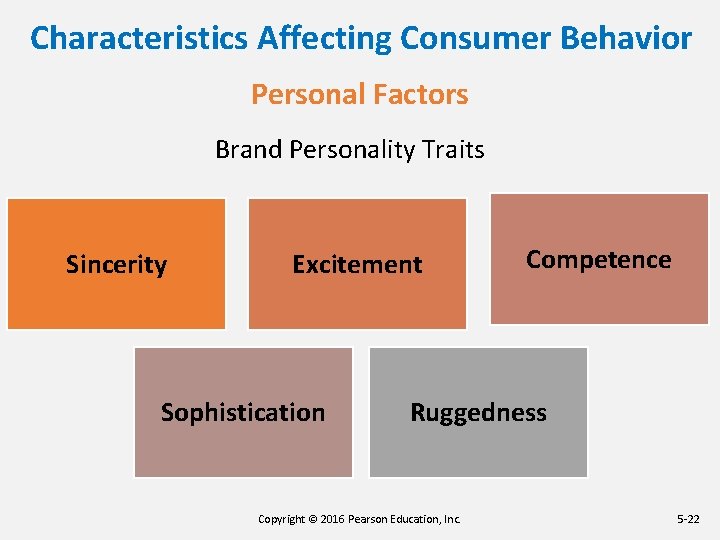 Characteristics Affecting Consumer Behavior

Personal Factors

Brand Personality Traits

Sincerity

Excitement

Competence

Sophistication

Ruggedness

Copyright © 2016 Pearson Education, Inc.

5-22